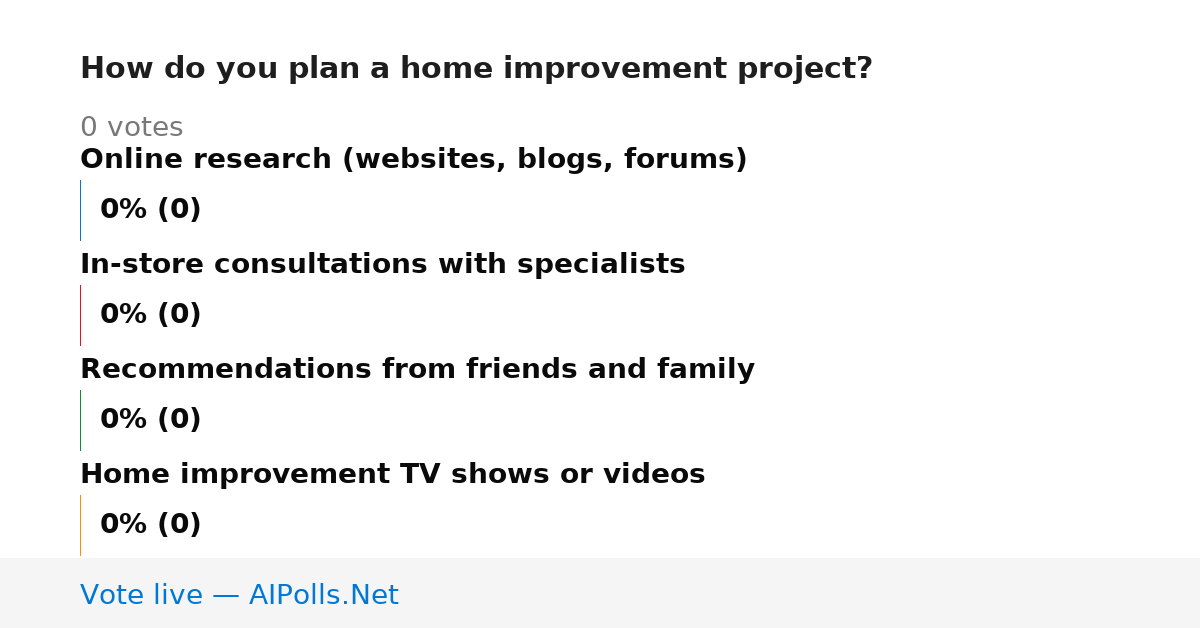 How do you plan a home improvement project?

0 votes

Online research (websites, blogs, forums)

0% (0)

In-store consultations with specialists

0% (0)

Recommendations from friends and family

0% (0)

Home improvement TV shows or videos

0% (0)

Vote live — AIPolls.Net